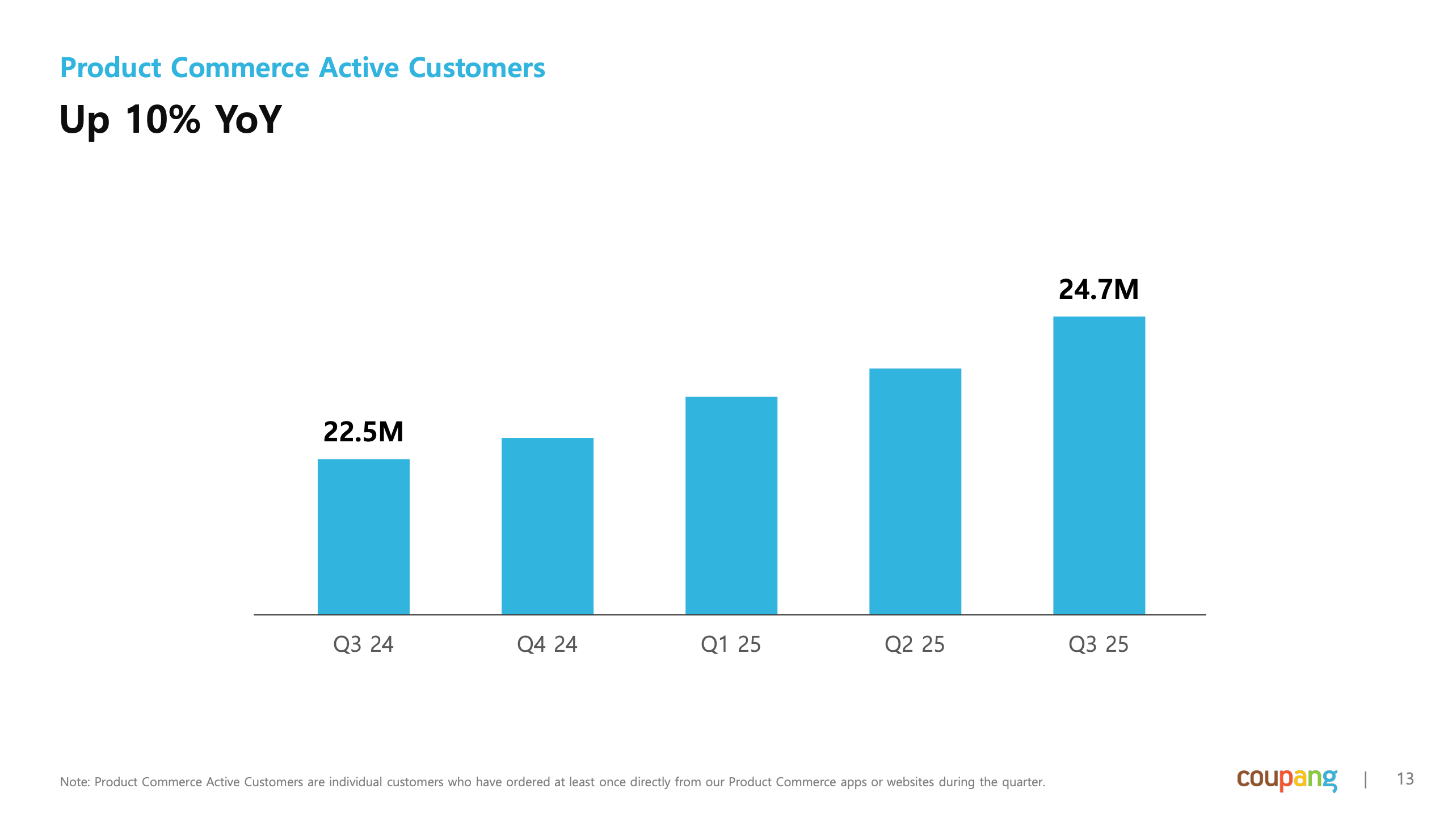 Product Commerce Active Customers

Up 10% YoY

22.5M

24.7M

Q3 24

Q4 24

Q1 25

Q2 25

Q3 25

Note: Product Commerce Active Customers are individual customers who have ordered at least once directly from our Product Commerce apps or websites during the quarter.

coupang | 13